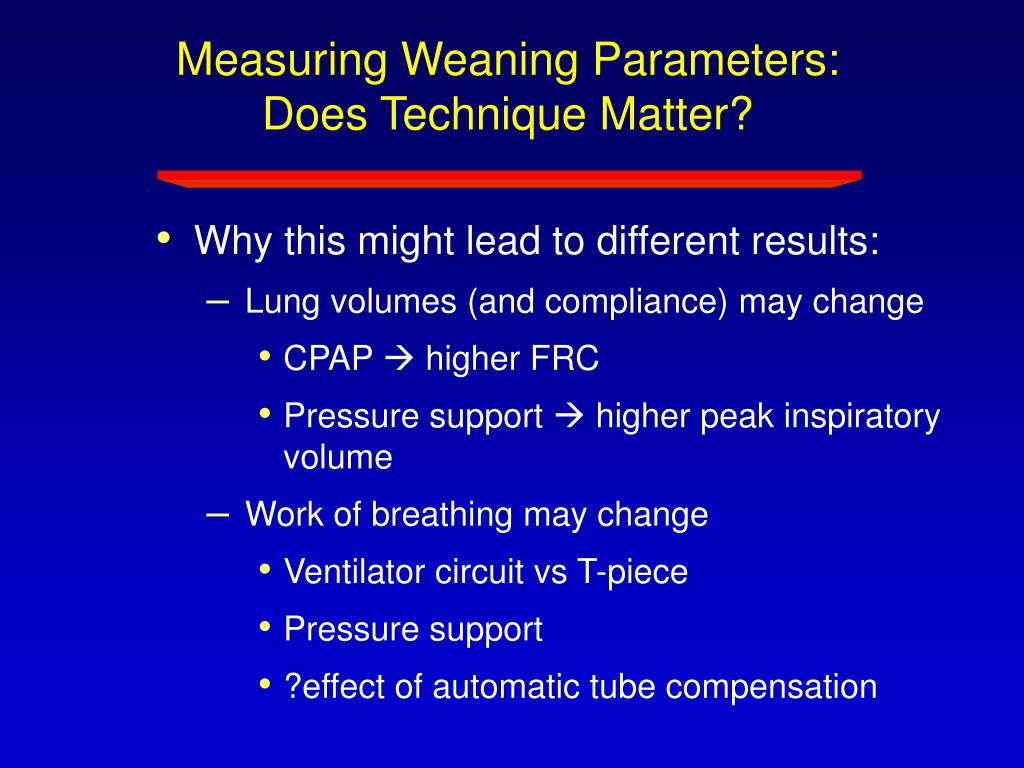 Measuring Weaning Parameters:
Does Technique Matter?

• Why this might lead to different results:
– Lung volumes (and compliance) may change
• CPAP → higher FRC
• Pressure support → higher peak inspiratory volume
– Work of breathing may change
• Ventilator circuit vs T-piece
• Pressure support
• ?effect of automatic tube compensation